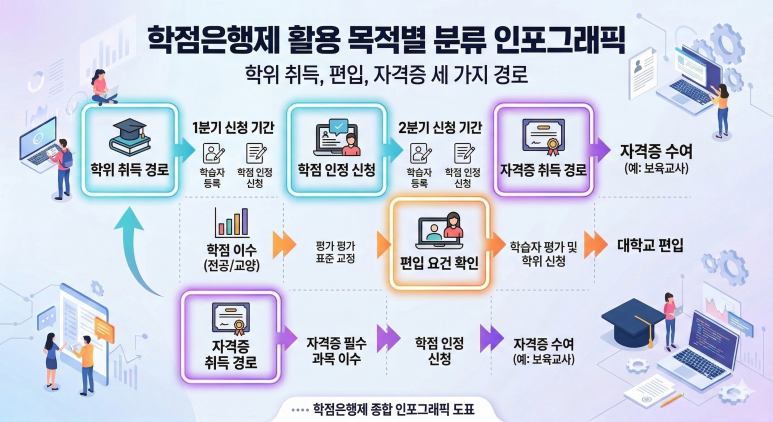 학점은행제 활용 목적별 분류 인포그래픽

학위 취득, 편입, 자격증 세 가지 경로

학위 취득 경로

1분기 신청 기간

학습자 등록

학점 인정 신청

학점 인정 신청

2분기 신청 기간

학습자 등록

학점 인정 신청

자격증 취득 경로

자격증 수여
(예: 보육교사)

학점 이수
(전공/교양)

평가 평가 표준 교정

편입 요건 확인

학습자 평가 및 학위 신청

대학교 편입

자격증 취득 경로

자격증 필수 과목 이수

학점 인정 신청

자격증 수여
(예: 보육교사)

학점은행제 종합 인포그래픽 도표